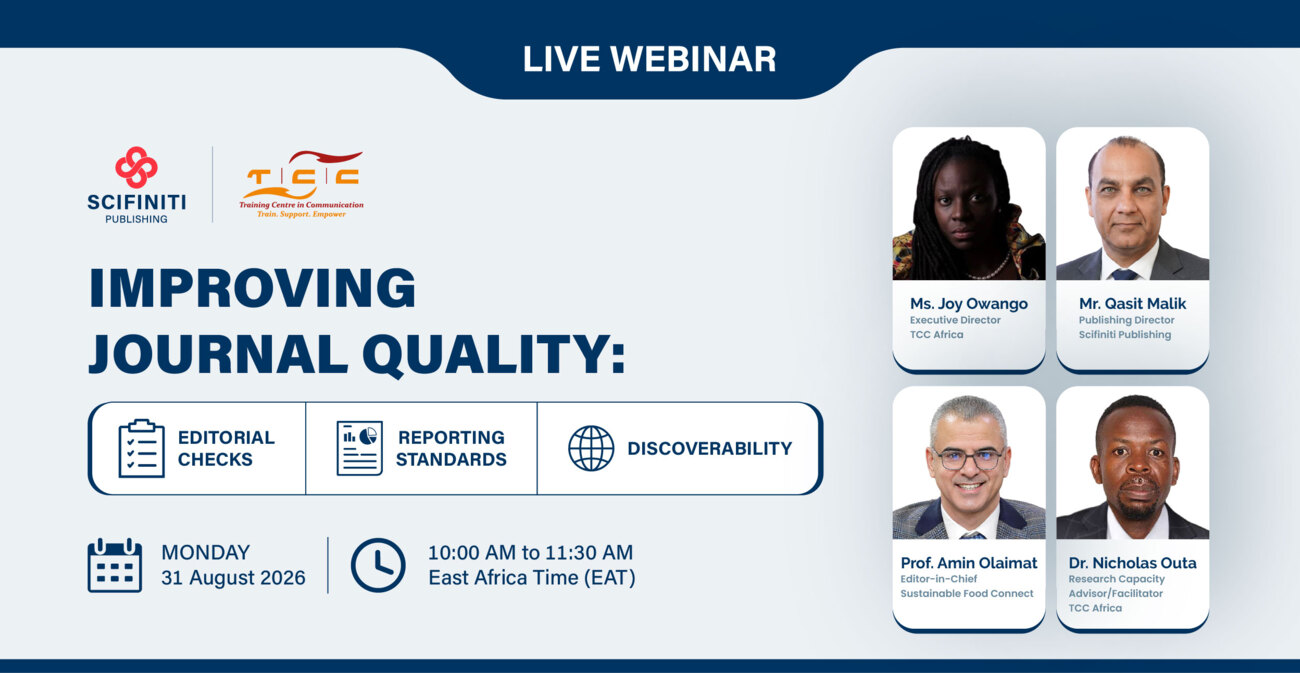 LIVE WEBINAR

SCIFINITI PUBLISHING

TCC
Training Centre in Communication
Train. Support. Empower

IMPROVING JOURNAL QUALITY:

EDITORIAL CHECKS

REPORTING STANDARDS

DISCOVERABILITY

MONDAY
31 August 2026

10:00 AM to 11:30 AM
East Africa Time (EAT)

Ms. Joy Owango
Executive Director
TCC Africa

Mr. Qasit Malik
Publishing Director
Scifiniti Publishing

Prof. Amin Olaimat
Editor-in-Chief
Sustainable Food Connect

Dr. Nicholas Outa
Research Capacity Advisor/Facilitator
TCC Africa